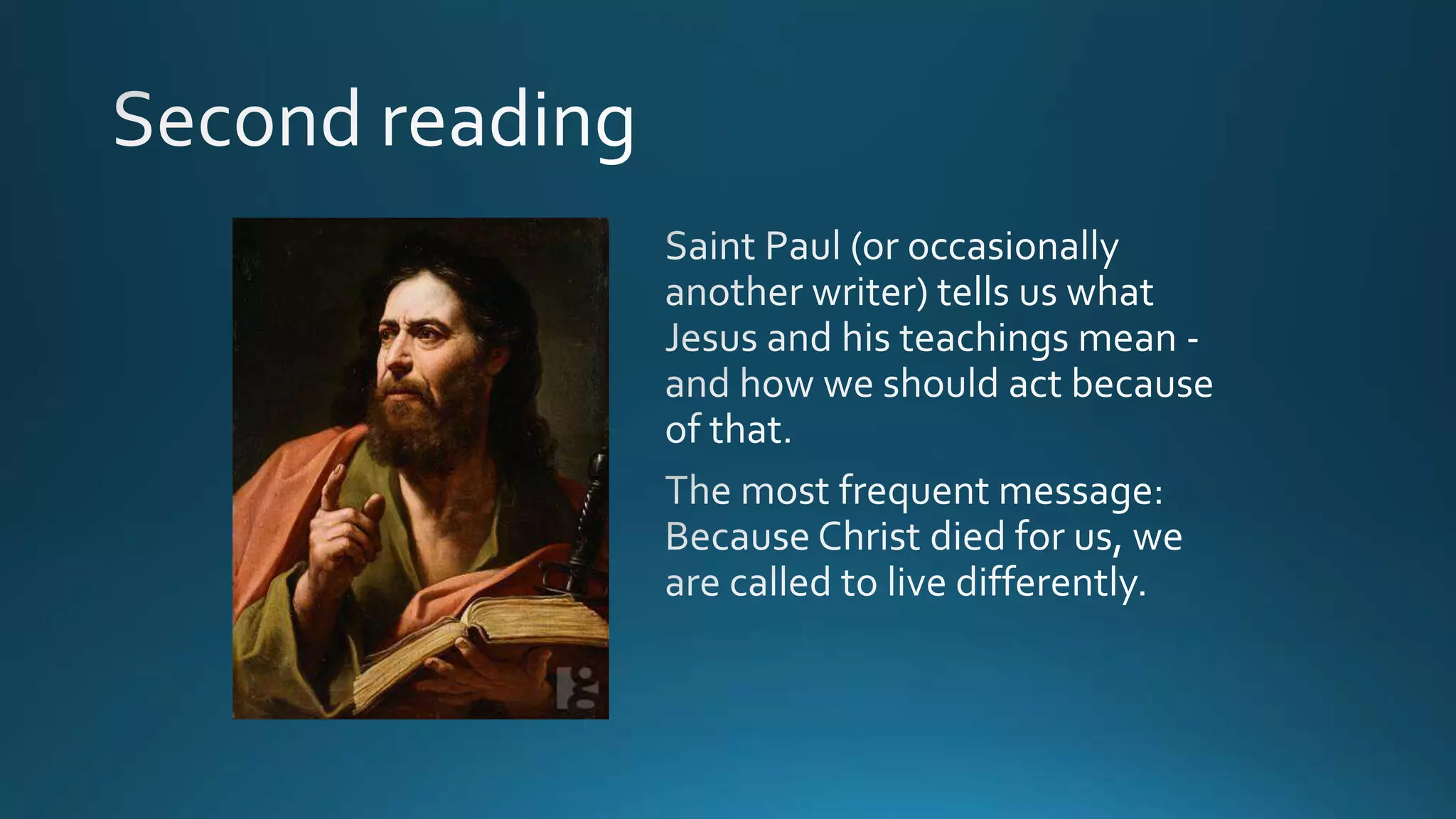 Second reading

Saint Paul (or occasionally another writer) tells us what Jesus and his teachings mean - and how we should act because of that.

The most frequent message: Because Christ died for us, we are called to live differently.